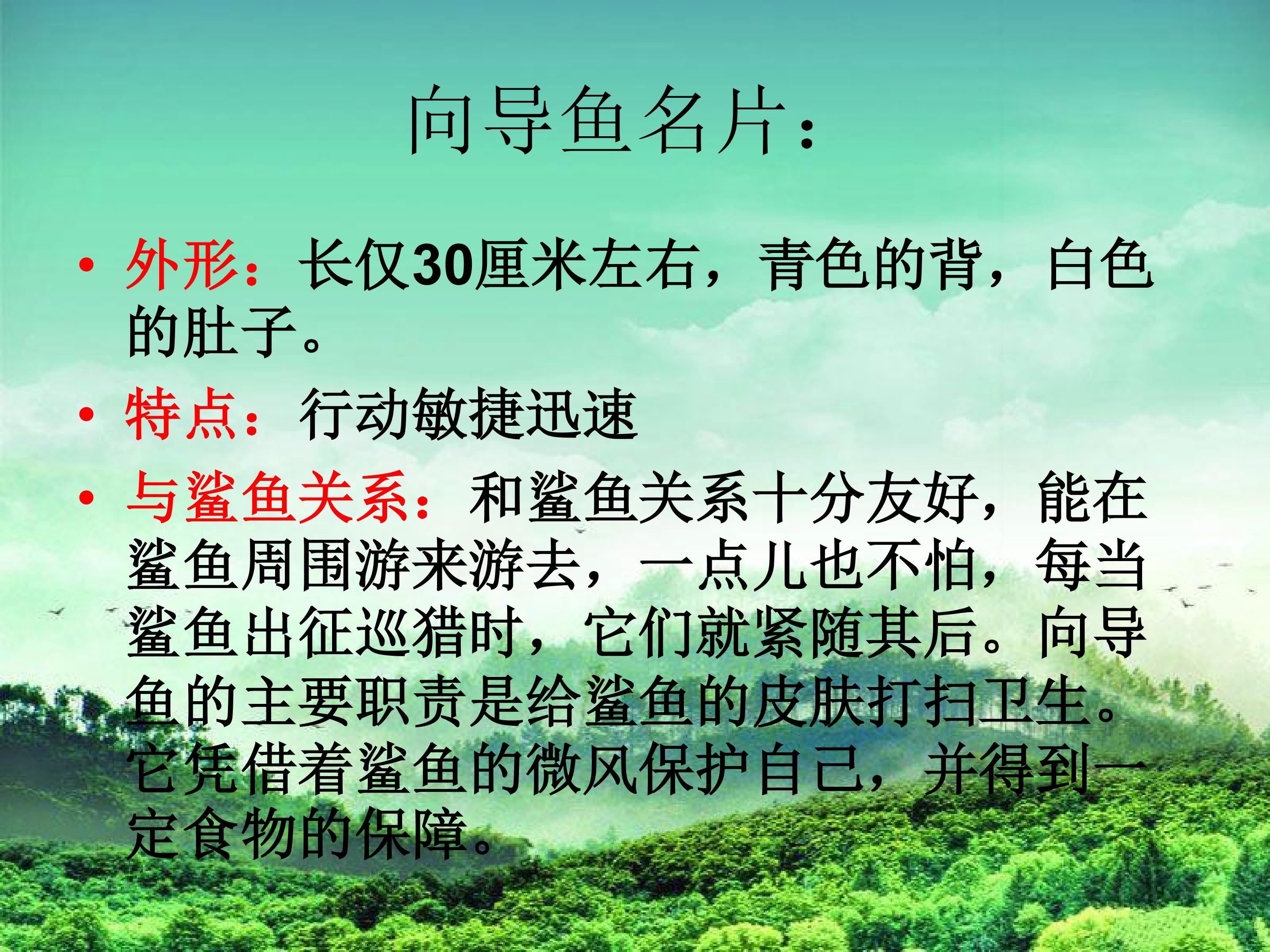 向导鱼名片：

• 外形：长仅30厘米左右，青色的背，白色的肚子。

• 特点：行动敏捷迅速

• 与鲨鱼关系：和鲨鱼关系十分友好，能在鲨鱼周围游来游去，一点儿也不怕，每当鲨鱼出征巡猎时，它们就紧随其后。向导鱼的主要职责是给鲨鱼的皮肤打扫卫生。它凭借着鲨鱼的微风保护自己，并得到一定食物的保障。